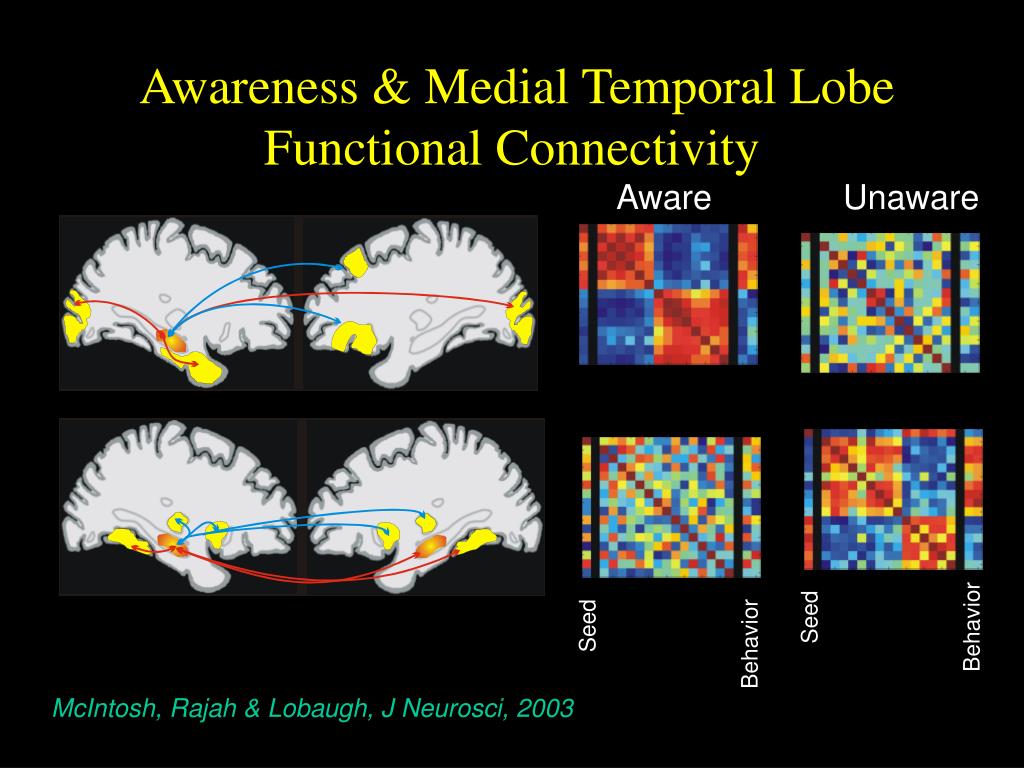 Awareness & Medial Temporal Lobe Functional Connectivity

Aware

Unaware

Seed

Behavior

Seed

Behavior

McIntosh, Rajah & Lobaugh, J Neurosci, 2003